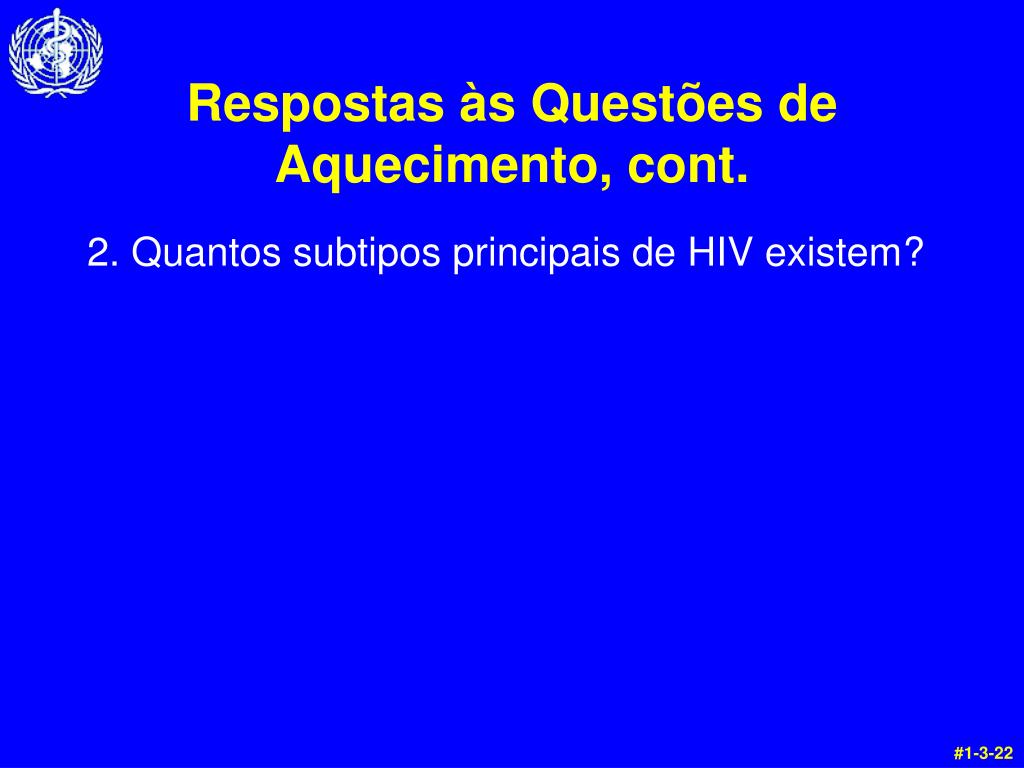 Respostas às Questões de Aquecimento, cont.

2. Quantos subtipos principais de HIV existem?

#1-3-22